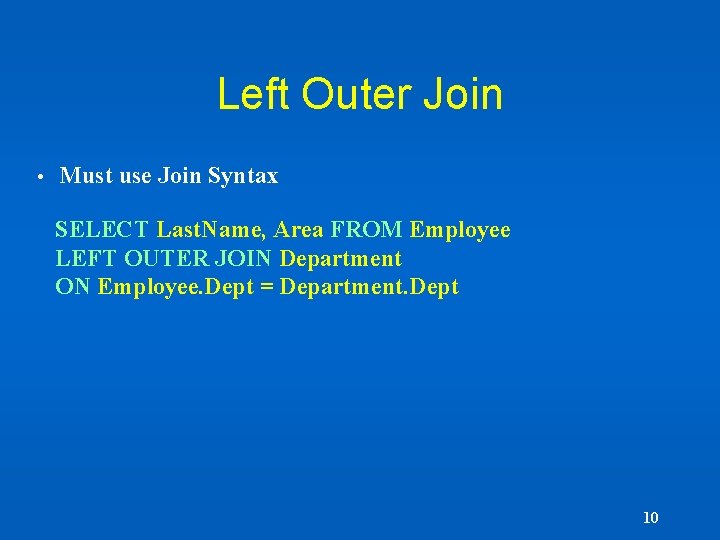 Left Outer Join

• Must use Join Syntax

SELECT LastName, Area FROM Employee
LEFT OUTER JOIN Department
ON Employee.Dept = Department.Dept

10